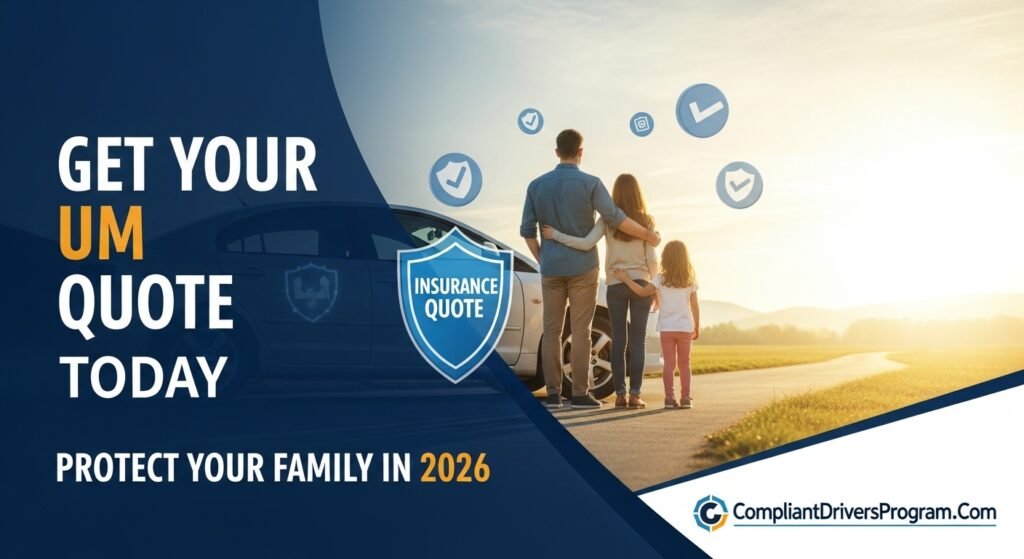 GET YOUR UM QUOTE TODAY

INSURANCE QUOTE

PROTECT YOUR FAMILY IN 2026

CompliantDriversProgram.Com